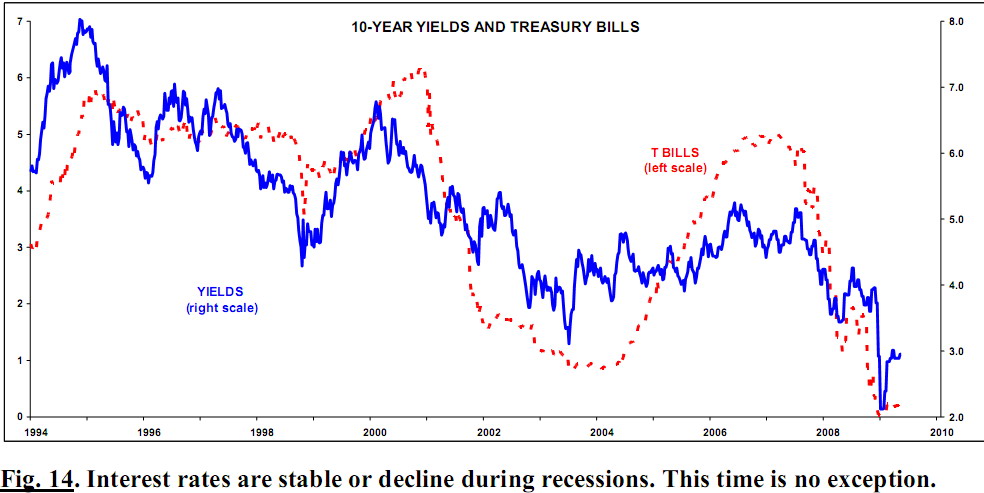 10-YEAR YIELDS AND TREASURY BILLS

7
6
5
4
3
2
1
0

8.0
7.0
6.0
5.0
4.0
3.0
2.0

T BILLS
(left scale)

YIELDS
(right scale)

1994 1996 1998 2000 2002 2004 2006 2008 2010

Fig. 14. Interest rates are stable or decline during recessions. This time is no exception.